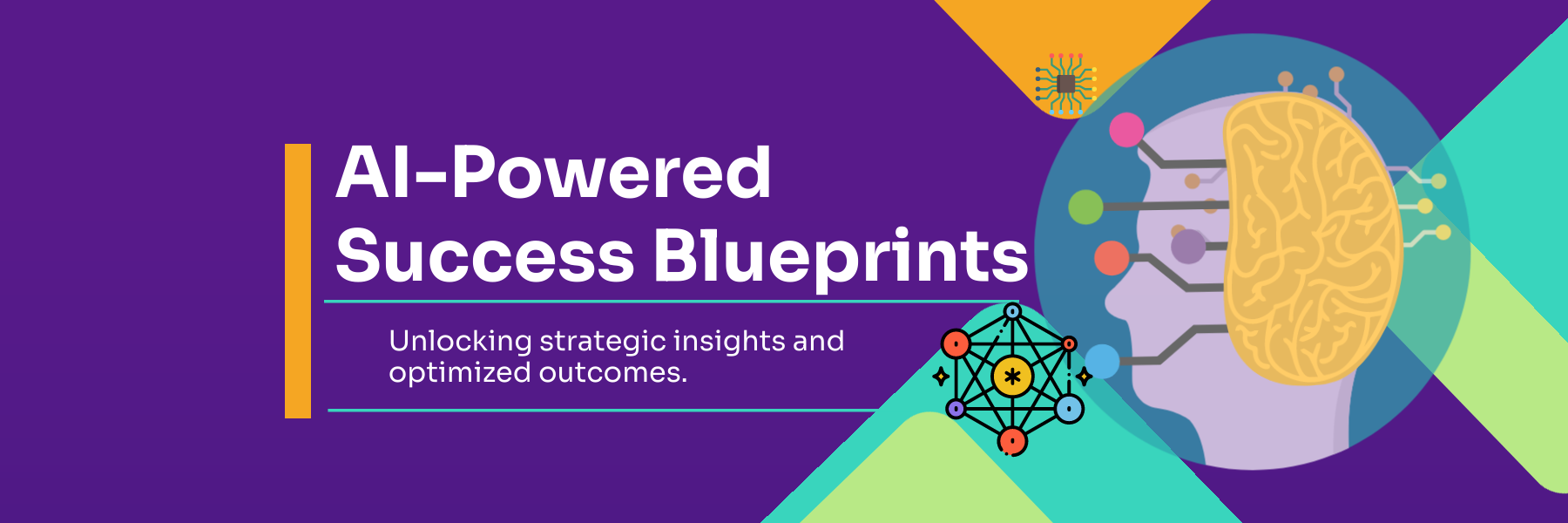 AI-Powered Success Blueprints

Unlocking strategic insights and optimized outcomes.